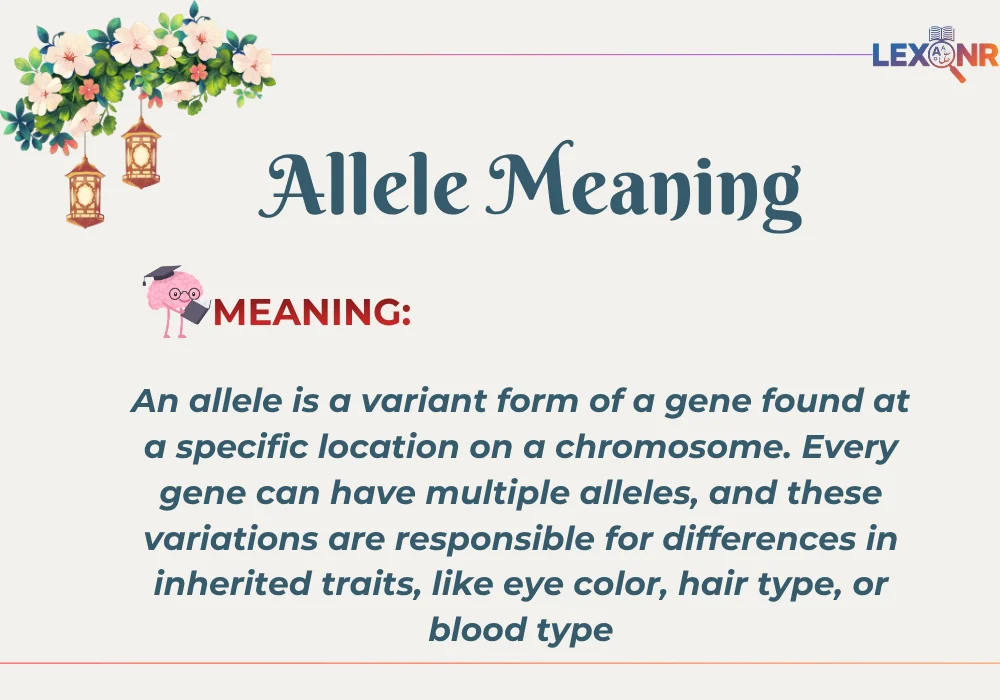 LEXONR

Allele Meaning

MEANING:

An allele is a variant form of a gene found at a specific location on a chromosome. Every gene can have multiple alleles, and these variations are responsible for differences in inherited traits, like eye color, hair type, or blood type